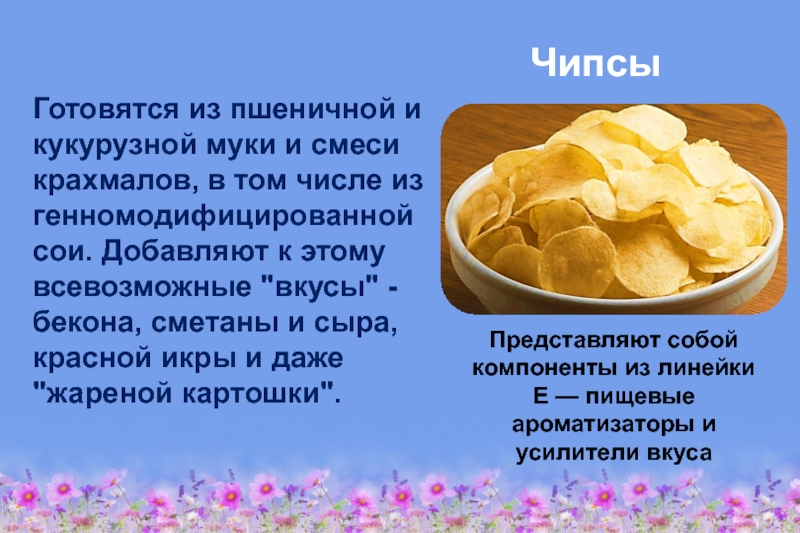 Чипсы

Готовятся из пшеничной и кукурузной муки и смеси крахмалов, в том числе из генномодифицированной сои. Добавляют к этому всевозможные "вкусы" - бекона, сметаны и сыра, красной икры и даже "жареной картошки".

Представляют собой компоненты из линейки Е — пищевые ароматизаторы и усилители вкуса